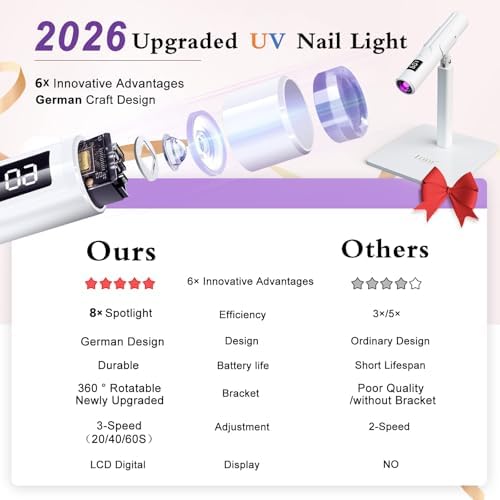 2026 Upgraded UV Nail Light

6× Innovative Advantages
German Craft Design

60

| Ours | | Others |
|---|---|---|
| ★★★★★ | 6× Innovative Advantages | ★★★★☆ |
| 8× Spotlight | Efficiency | 3×/5× |
| German Design | Design | Ordinary Design |
| Durable | Battery life | Short Lifespan |
| 360 ° Rotatable Newly Upgraded | Bracket | Poor Quality /without Bracket |
| 3-Speed （20/40/60S） | Adjustment | 2-Speed |
| LCD Digital | Display | NO |